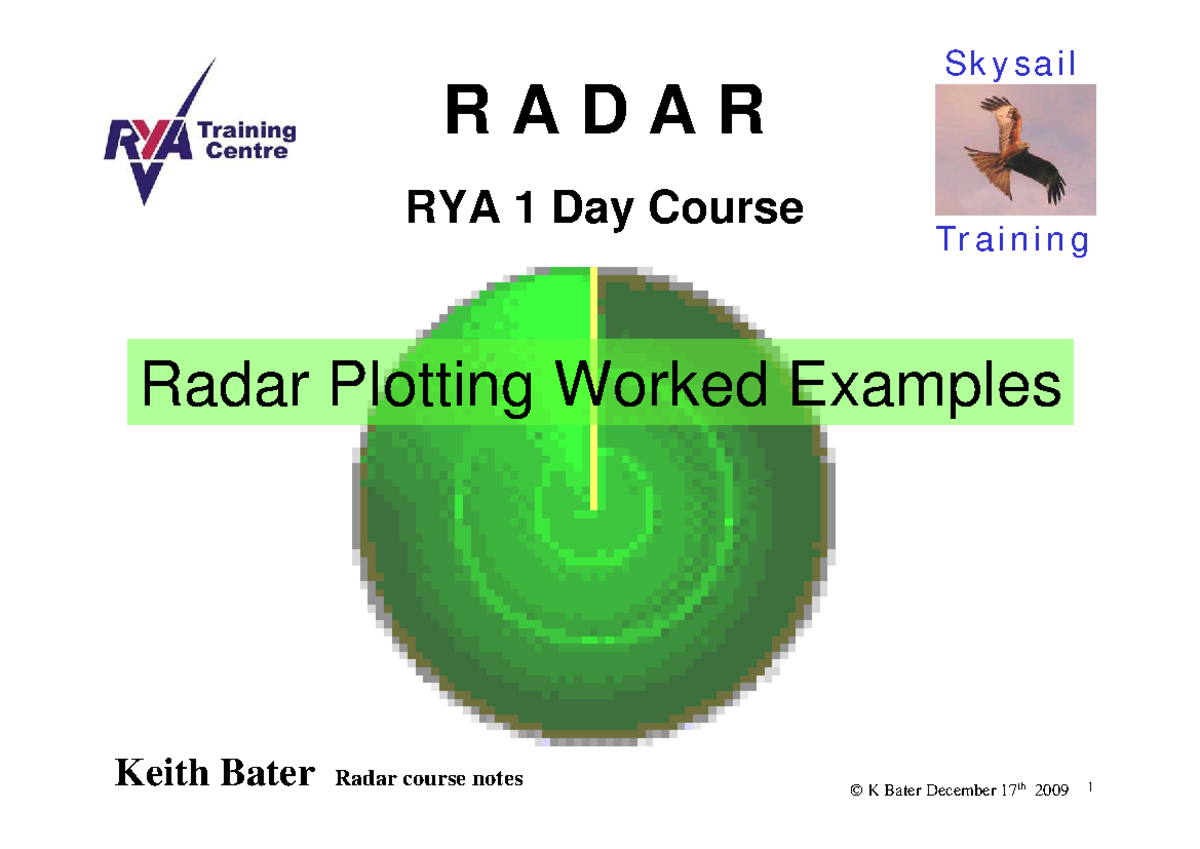 RYA Training Centre

R A D A R

RYA 1 Day Course

Skysail

Training

Radar Plotting Worked Examples

Keith Bater Radar course notes

© K Bater December 17$^{th}$ 2009 1